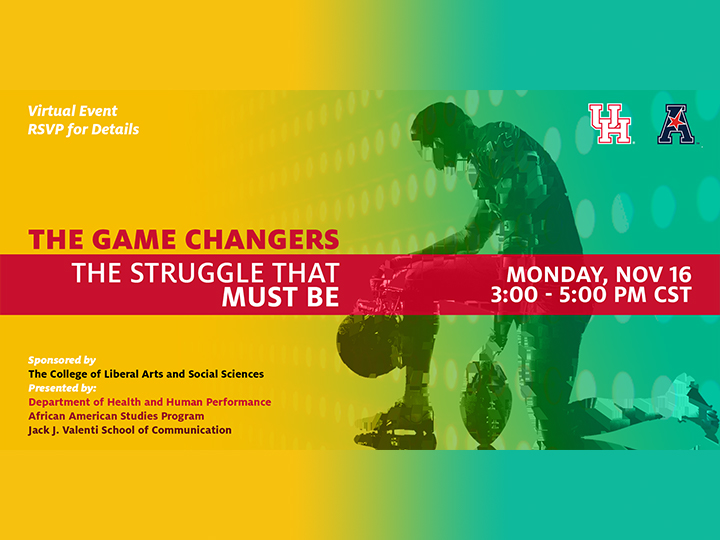 Virtual Event
RSVP for Details

UH

A

THE GAME CHANGERS
THE STRUGGLE THAT MUST BE

MONDAY, NOV 16
3:00 - 5:00 PM CST

Sponsored by
The College of Liberal Arts and Social Sciences
Presented by:
Department of Health and Human Performance
African American Studies Program
Jack J. Valenti School of Communication